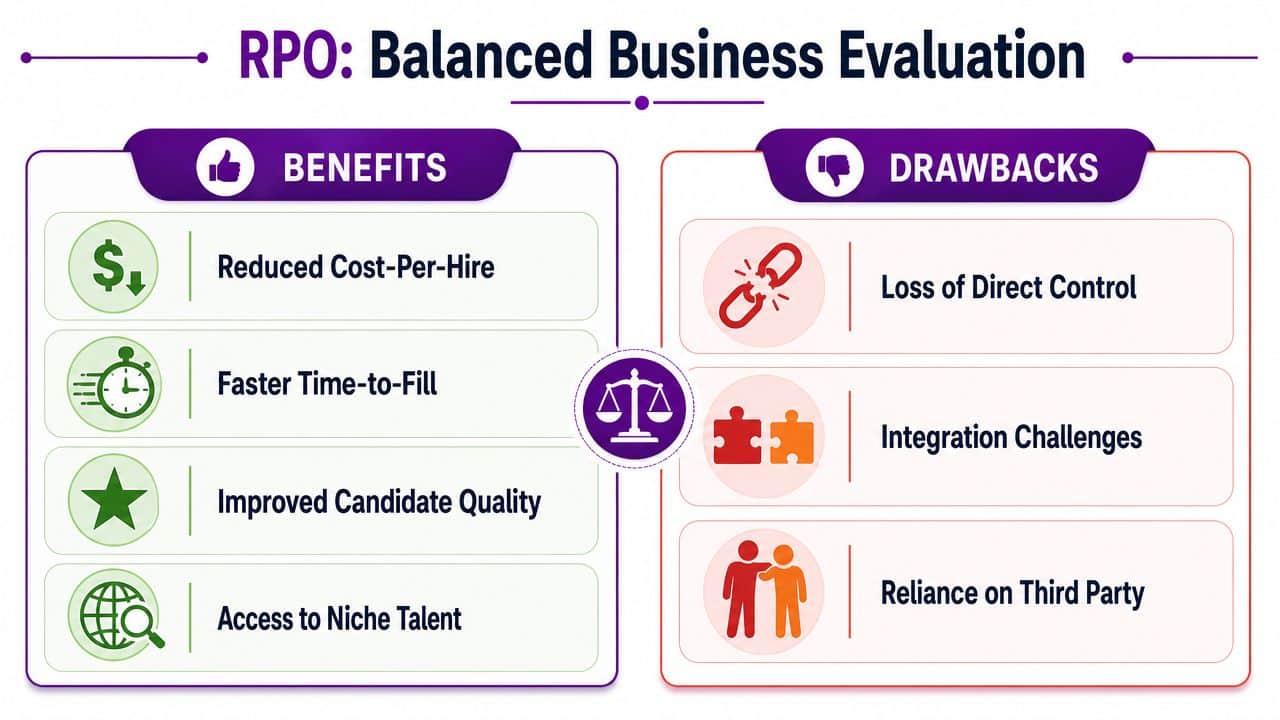 RPO: Balanced Business Evaluation

BENEFITS

Reduced Cost-Per-Hire

Faster Time-to-Fill

Improved Candidate Quality

Access to Niche Talent

DRAWBACKS

Loss of Direct Control

Integration Challenges

Reliance on Third Party